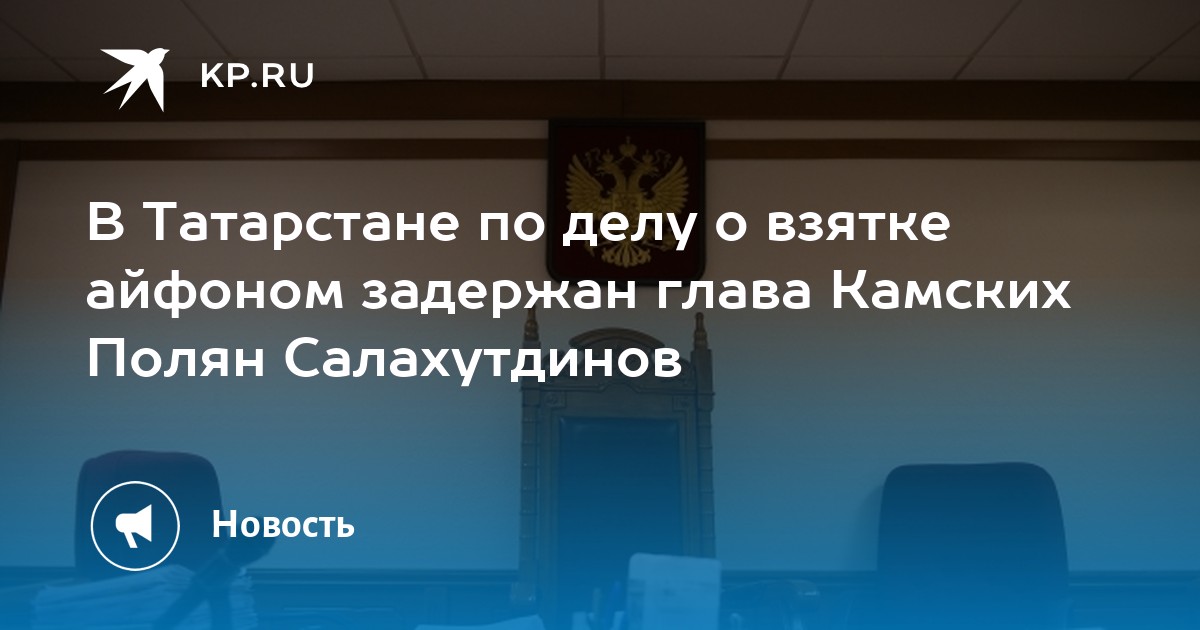 KP.RU

В Татарстане по делу о взятке айфоном задержан глава Камских Полян Салахутдинов

Новость